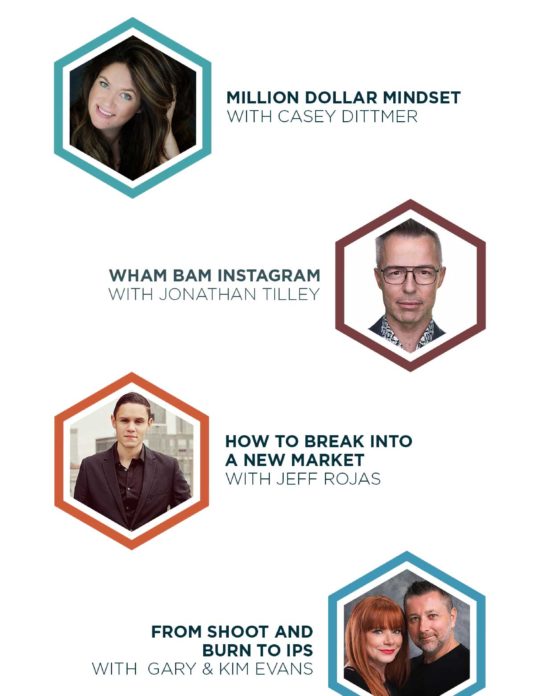 MILLION DOLLAR MINDSET
WITH CASEY DITTMER

WHAM BAM INSTAGRAM
WITH JONATHAN TILLEY

HOW TO BREAK INTO A NEW MARKET
WITH JEFF ROJAS

FROM SHOOT AND BURN TO IPS
WITH GARY & KIM EVANS